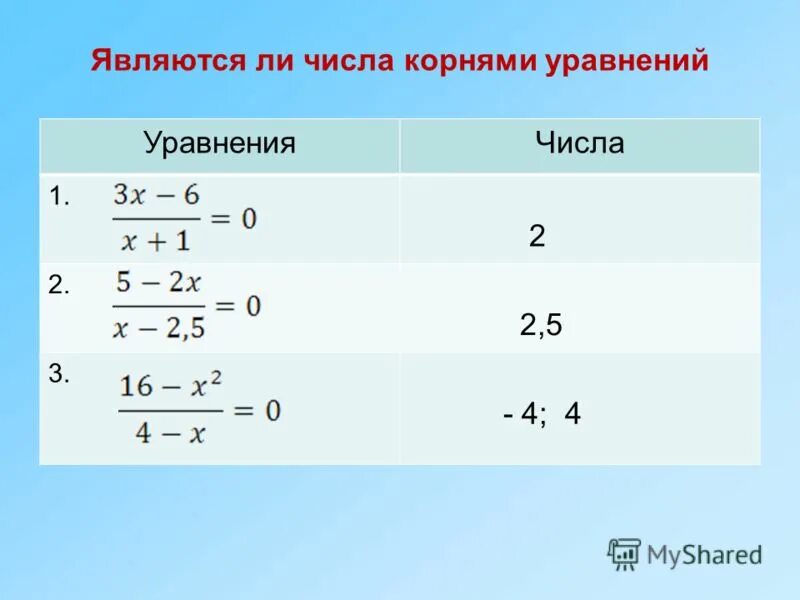 Являются ли числа корнями уравнений

| Уравнения | Числа |
|---|---|
| 1. $\frac{3x-6}{x+1}=0$ | 2 |
| 2. $\frac{5-2x}{x-2,5}=0$ | 2,5 |
| 3. $\frac{16-x^2}{4-x}=0$ | - 4; 4 |

MyShared